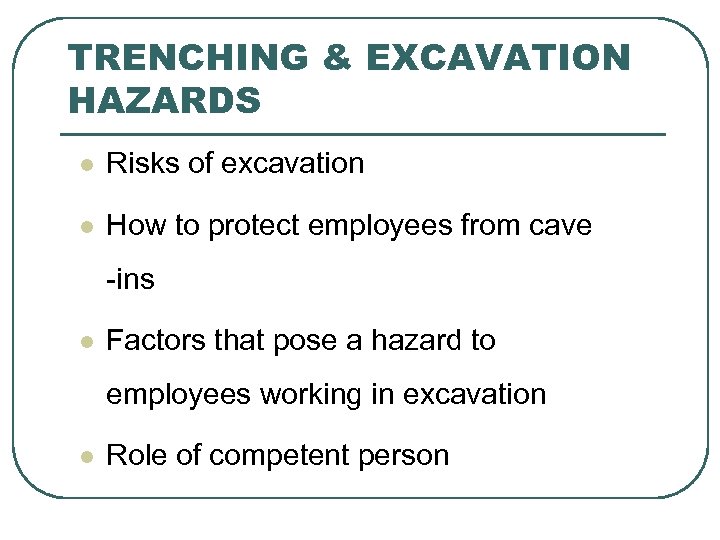 TRENCHING & EXCAVATION HAZARDS

- Risks of excavation
- How to protect employees from cave -ins
- Factors that pose a hazard to employees working in excavation
- Role of competent person